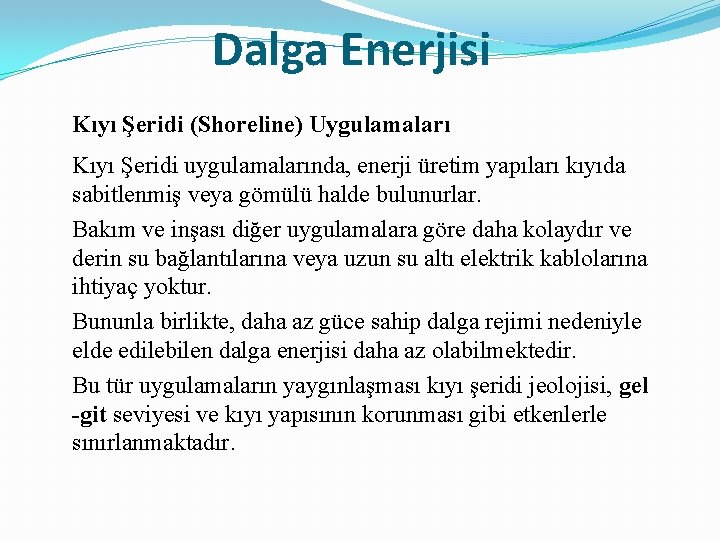 Dalga Enerjisi

Kıyı Şeridi (Shoreline) Uygulamaları

Kıyı Şeridi uygulamalarında, enerji üretim yapıları kıyıda sabitlenmiş veya gömülü halde bulunurlar.

Bakım ve inşası diğer uygulamalara göre daha kolaydır ve derin su bağlantılarına veya uzun su altı elektrik kablolarına ihtiyaç yoktur.

Bununla birlikte, daha az güce sahip dalga rejimi nedeniyle elde edilebilen dalga enerjisi daha az olabilmektedir.

Bu tür uygulamaların yaygınlaşması kıyı şeridi jeolojisi, gel -git seviyesi ve kıyı yapısının korunması gibi etkenlerle sınırlanmaktadır.